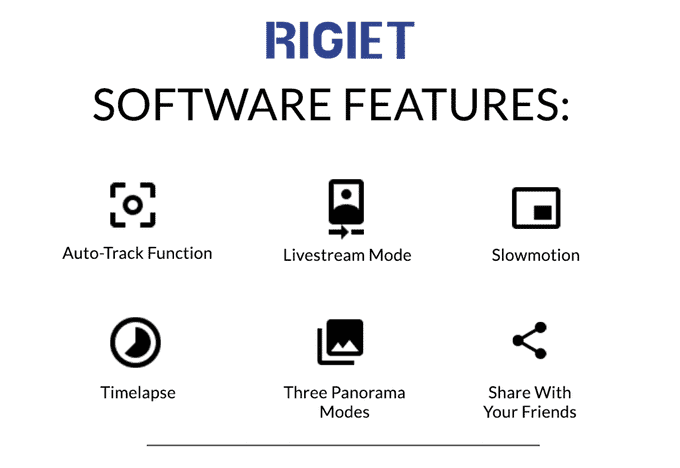 RIGIET

SOFTWARE FEATURES:

Auto-Track Function

Livestream Mode

Slowmotion

Timelapse

Three Panorama Modes

Share With Your Friends